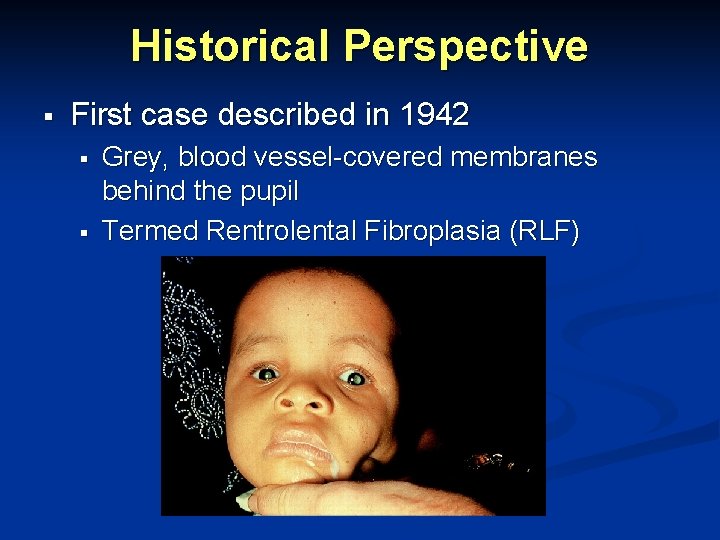 Historical Perspective

▪ First case described in 1942

▪ Grey, blood vessel-covered membranes behind the pupil

▪ Termed Rentrolental Fibroplasia (RLF)